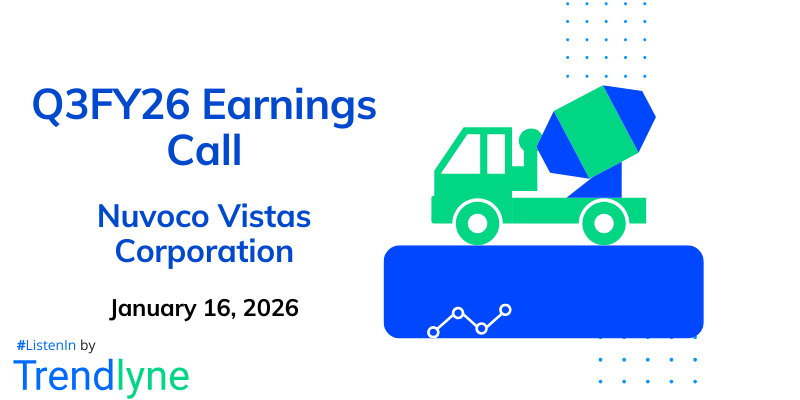 Q3FY26 Earnings Call

Nuvoco Vistas Corporation

January 16, 2026

#ListenIn by
Trendlyne